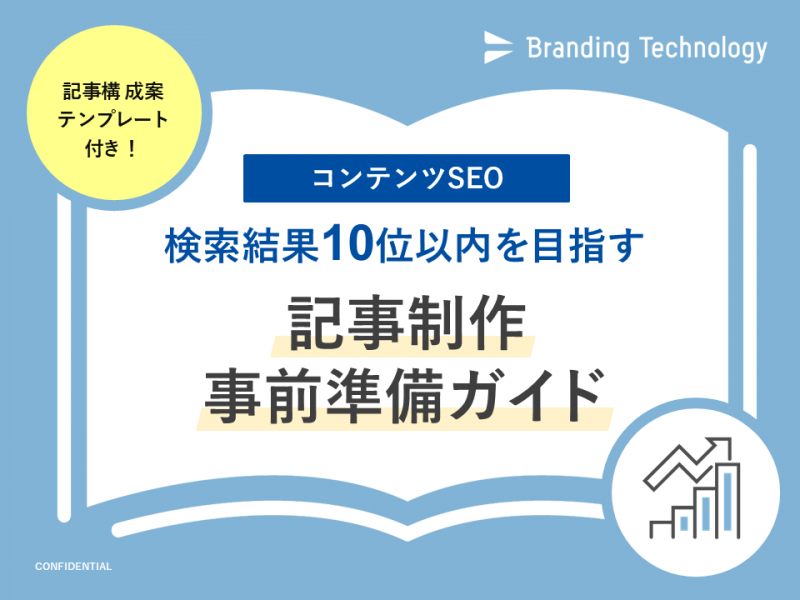 Branding Technology

記事構成案
テンプレート
付き！

コンテンツSEO

検索結果10位以内を目指す

記事制作
事前準備ガイド

CONFIDENTIAL